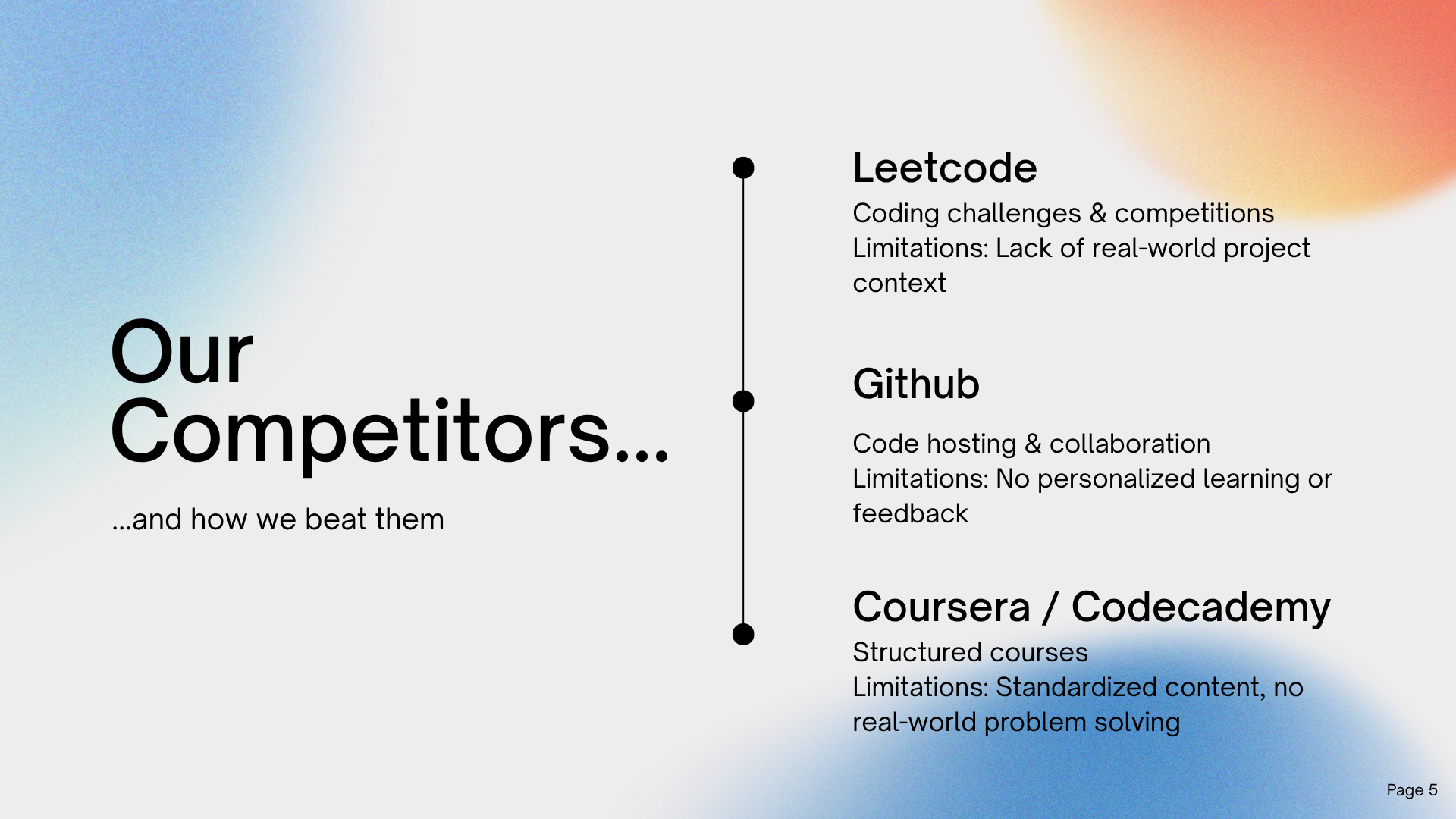 Our Competitors...

...and how we beat them

Leetcode

Coding challenges & competitions
Limitations: Lack of real-world project context

Github

Code hosting & collaboration
Limitations: No personalized learning or feedback

Coursera / Codecademy

Structured courses
Limitations: Standardized content, no real-world problem solving

Page 5